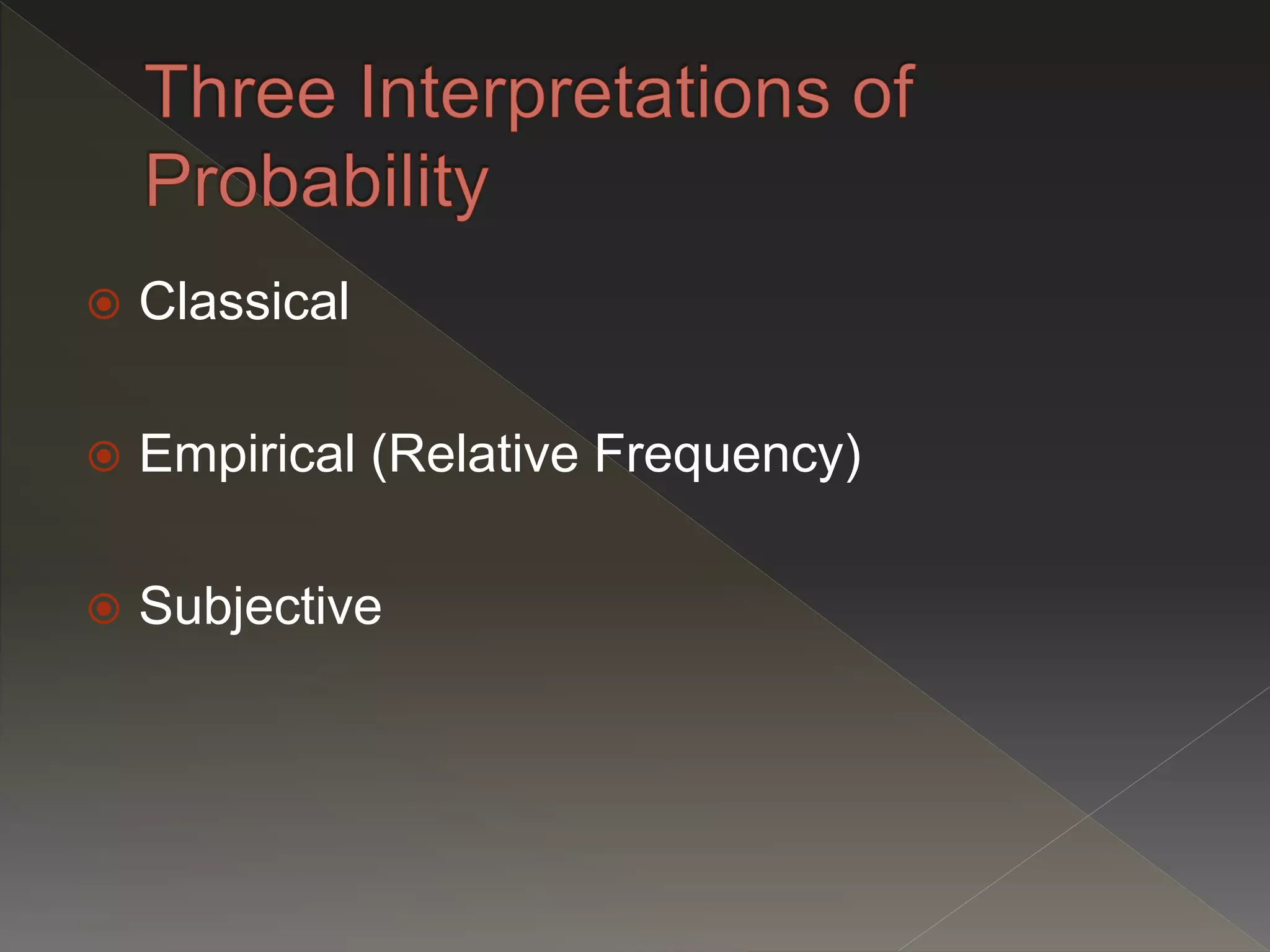 Three Interpretations of Probability

Classical

Empirical (Relative Frequency)

Subjective